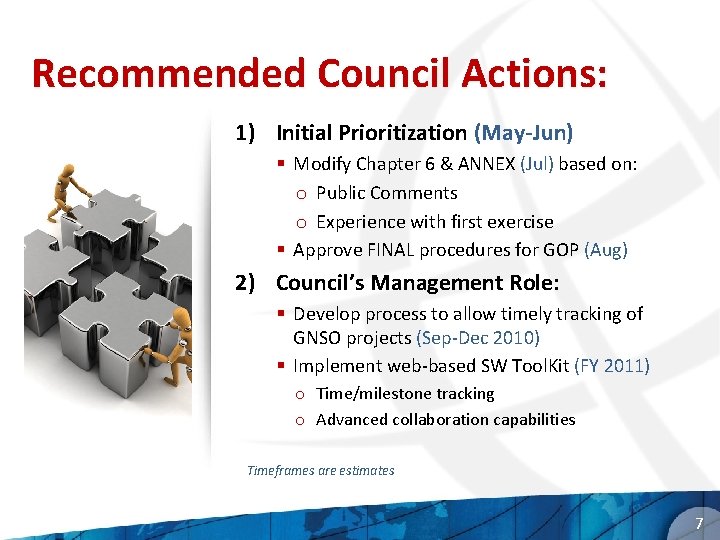 Recommended Council Actions:

1) Initial Prioritization (May-Jun)

▪ Modify Chapter 6 & ANNEX (Jul) based on:

o Public Comments

o Experience with first exercise

▪ Approve FINAL procedures for GOP (Aug)

2) Council's Management Role:

▪ Develop process to allow timely tracking of GNSO projects (Sep-Dec 2010)

▪ Implement web-based SW ToolKit (FY 2011)

o Time/milestone tracking

o Advanced collaboration capabilities

Timeframes are estimates

7